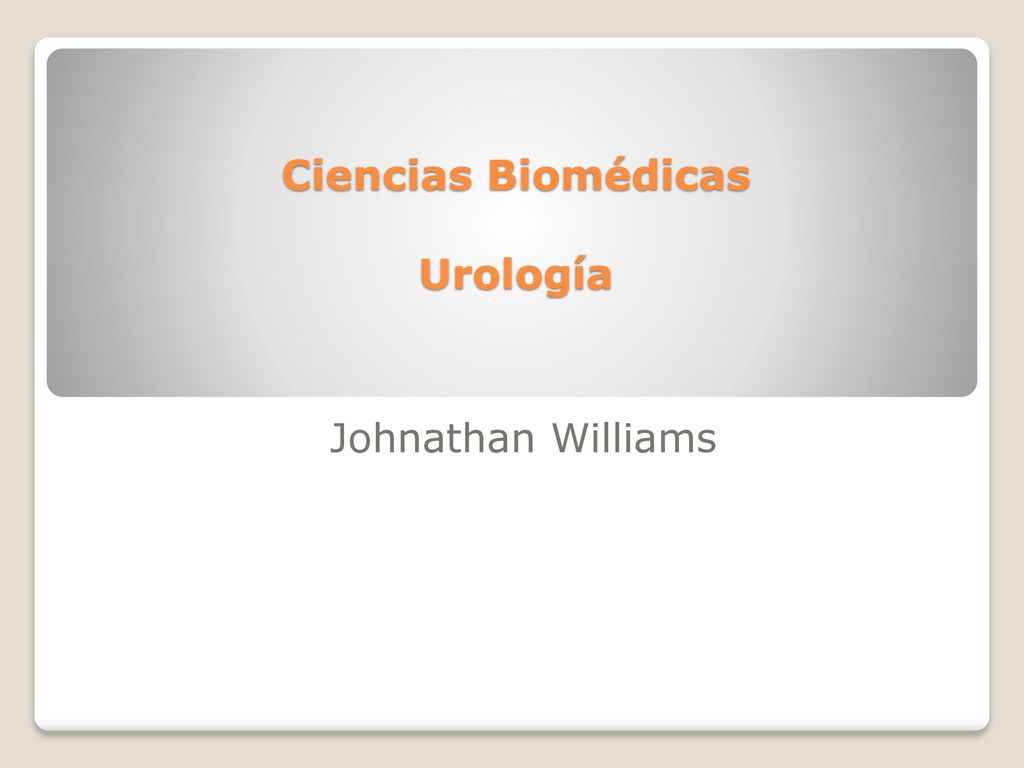 Ciencias Biomédicas

Urología

Johnathan Williams